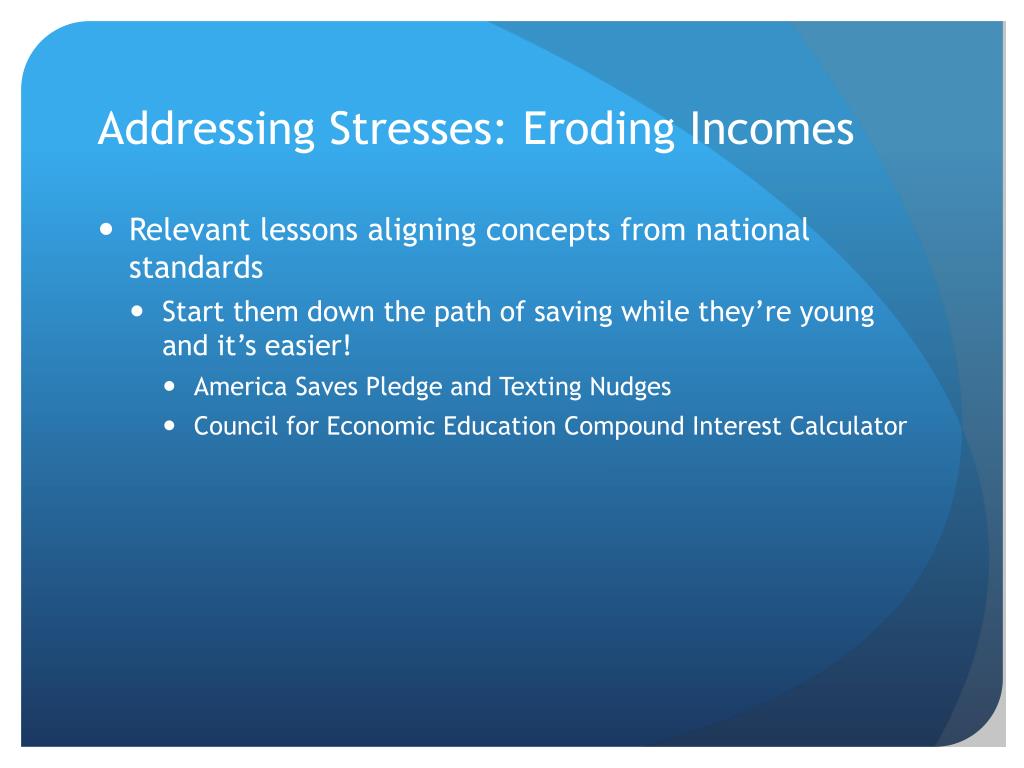 Addressing Stresses: Eroding Incomes

- Relevant lessons aligning concepts from national standards
  - Start them down the path of saving while they're young and it's easier!
    - America Saves Pledge and Texting Nudges
    - Council for Economic Education Compound Interest Calculator